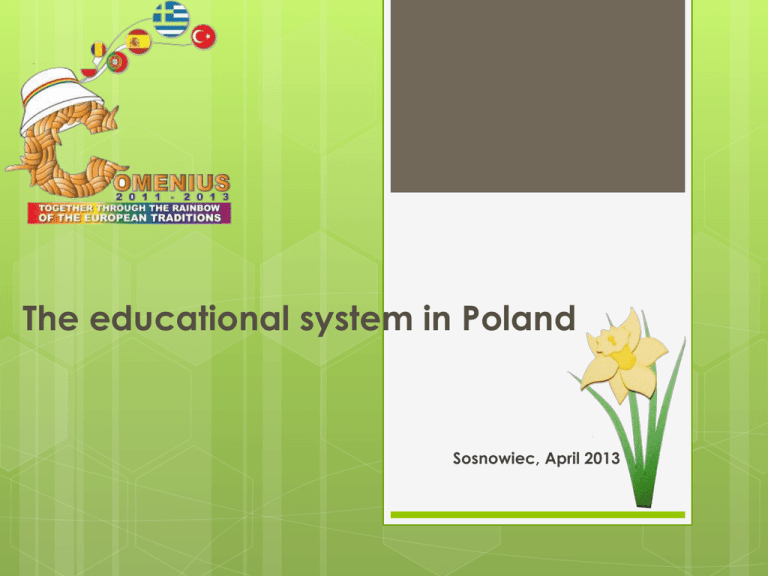 COMENIUS
2011 - 2013
TOGETHER THROUGH THE RAINBOW OF THE EUROPEAN TRADITIONS

The educational system in Poland

Sosnowiec, April 2013